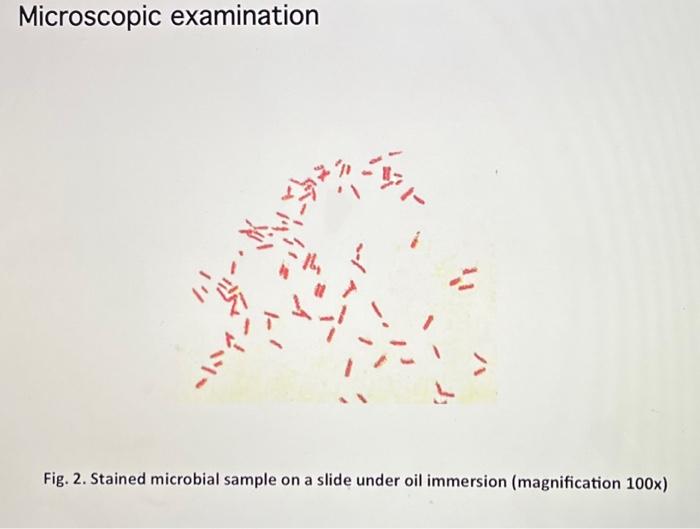 Microscopic examination

Fig. 2. Stained microbial sample on a slide under oil immersion (magnification 100x)